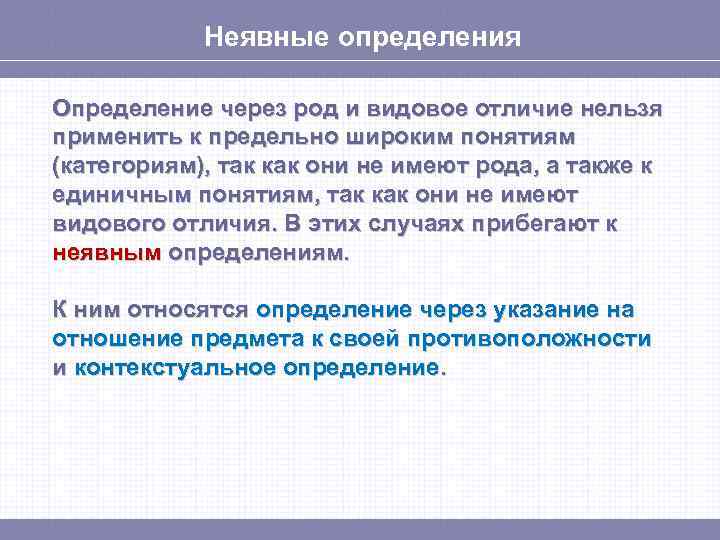 Неявные определения

Определение через род и видовое отличие нельзя применить к предельно широким понятиям (категориям), так как они не имеют рода, а также к единичным понятиям, так как они не имеют видового отличия. В этих случаях прибегают к неявным определениям.

К ним относятся определение через указание на отношение предмета к своей противоположности и контекстуальное определение.